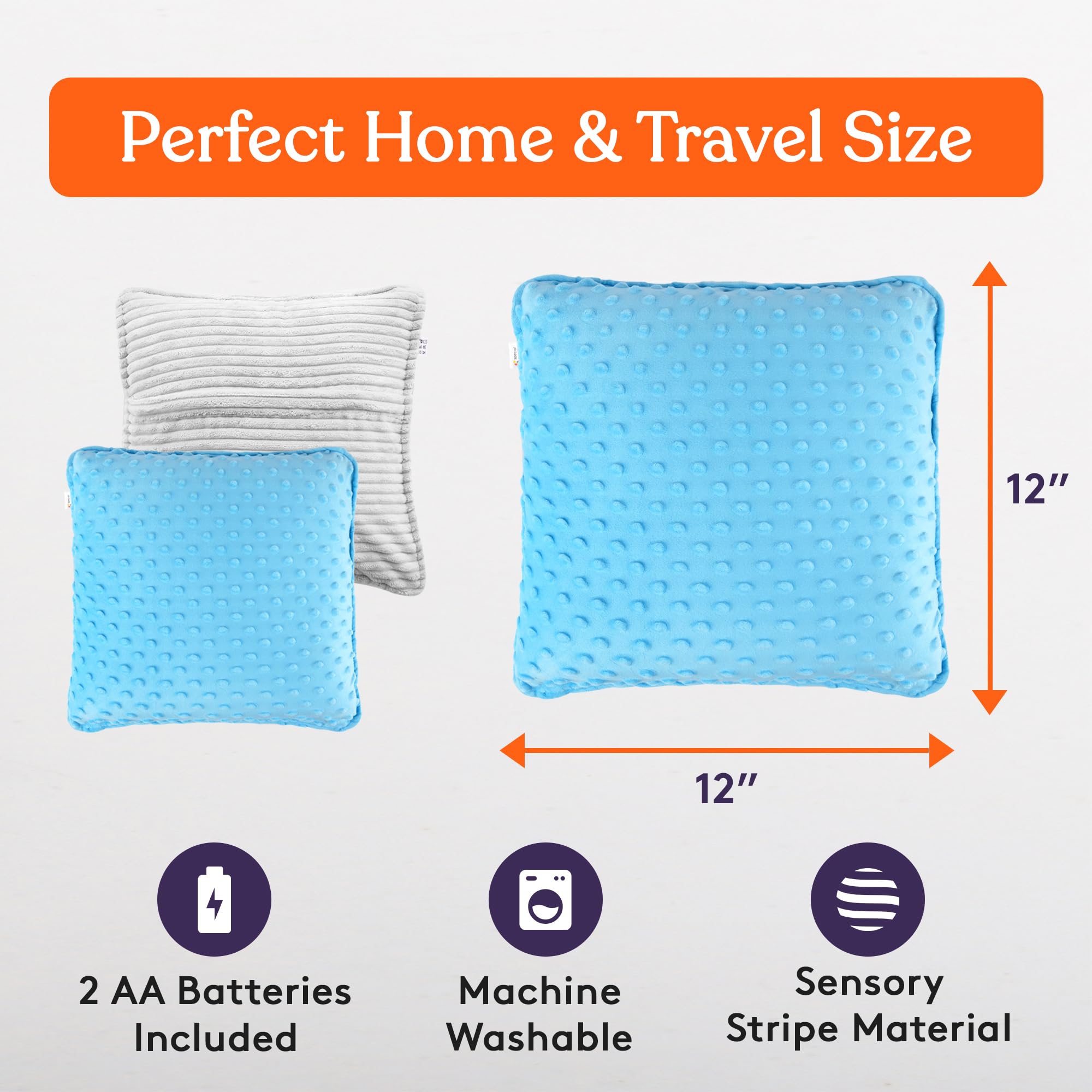 Perfect Home & Travel Size

12″

12″

2 AA Batteries Included

Machine Washable

Sensory Stripe Material